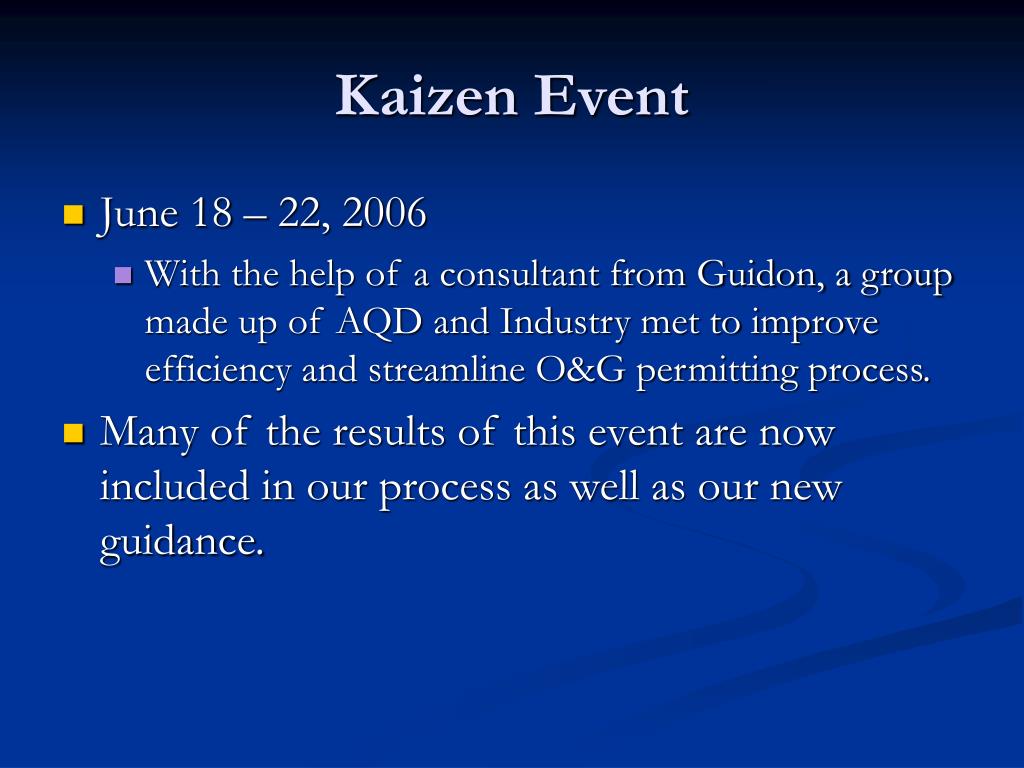 Kaizen Event

June 18 – 22, 2006

With the help of a consultant from Guidon, a group made up of AQD and Industry met to improve efficiency and streamline O&G permitting process.

Many of the results of this event are now included in our process as well as our new guidance.